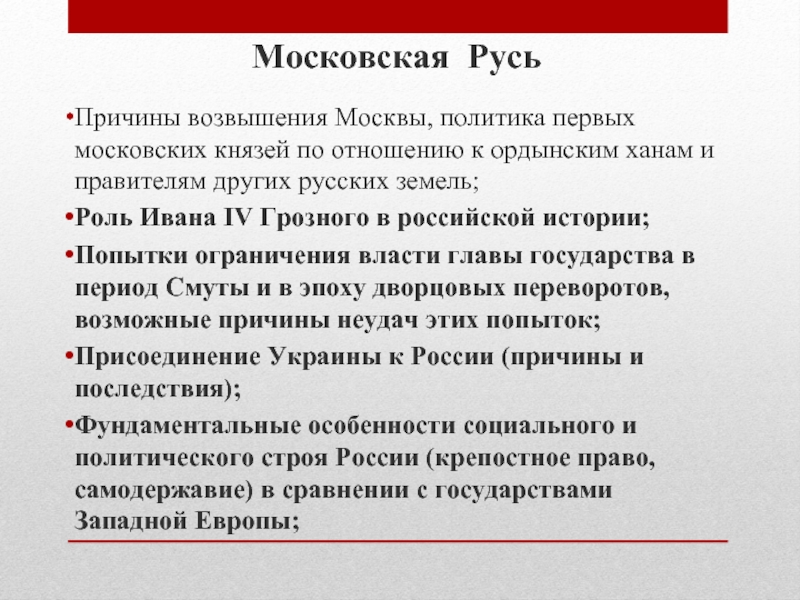 Московская Русь

•Причины возвышения Москвы, политика первых московских князей по отношению к ордынским ханам и правителям других русских земель;

•Роль Ивана IV Грозного в российской истории;

•Попытки ограничения власти главы государства в период Смуты и в эпоху дворцовых переворотов, возможные причины неудач этих попыток;

•Присоединение Украины к России (причины и последствия);

•Фундаментальные особенности социального и политического строя России (крепостное право, самодержавие) в сравнении с государствами Западной Европы;